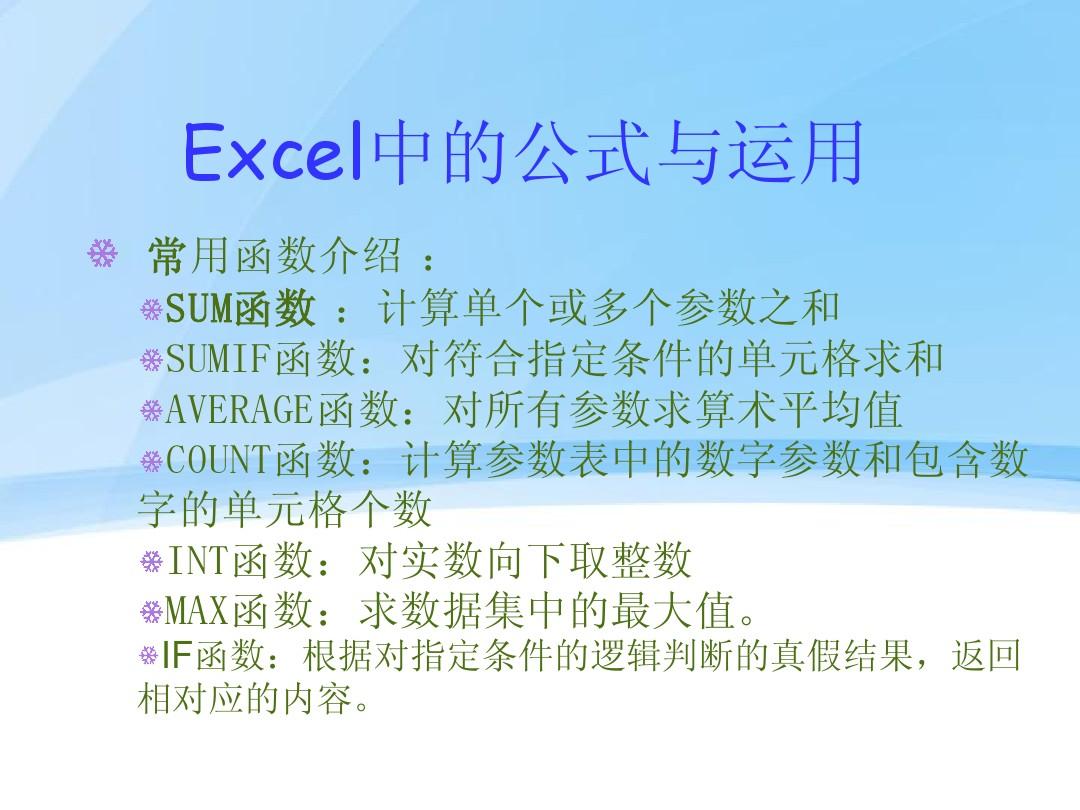 Excel中的公式与运用

常用函数介绍 ：

SUM函数 ：计算单个或多个参数之和

SUMIF函数：对符合指定条件的单元格求和

AVERAGE函数：对所有参数求算术平均值

COUNT函数：计算参数表中的数字参数和包含数字的单元格个数

INT函数：对实数向下取整数

MAX函数：求数据集中的最大值。

IF函数：根据对指定条件的逻辑判断的真假结果，返回相对应的内容。